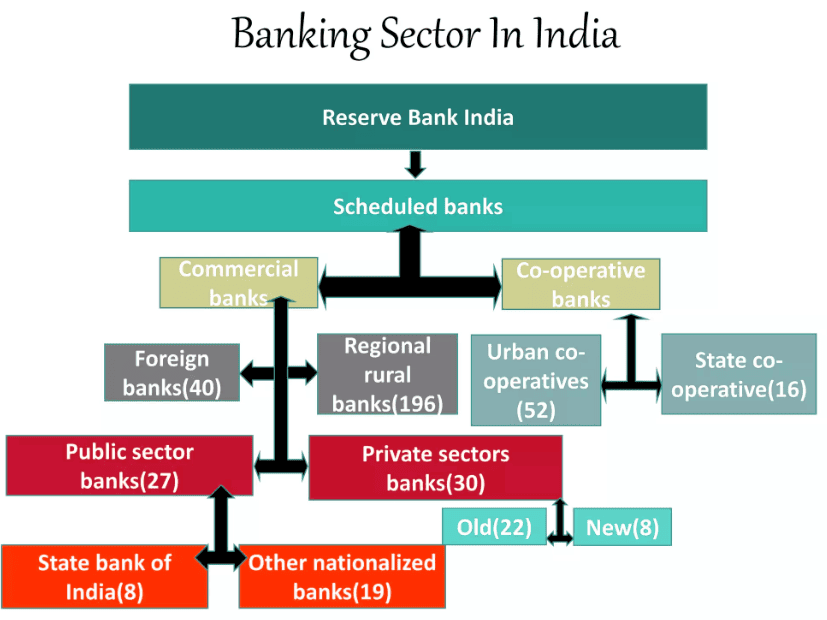 Banking Sector In India

Reserve Bank India

Scheduled banks

Commercial banks

Co-operative banks

Foreign banks(40)

Regional rural banks(196)

Urban co-operatives (52)

State co-operative(16)

Public sector banks(27)

Private sectors banks(30)

Old(22)

New(8)

State bank of India(8)

Other nationalized banks(19)